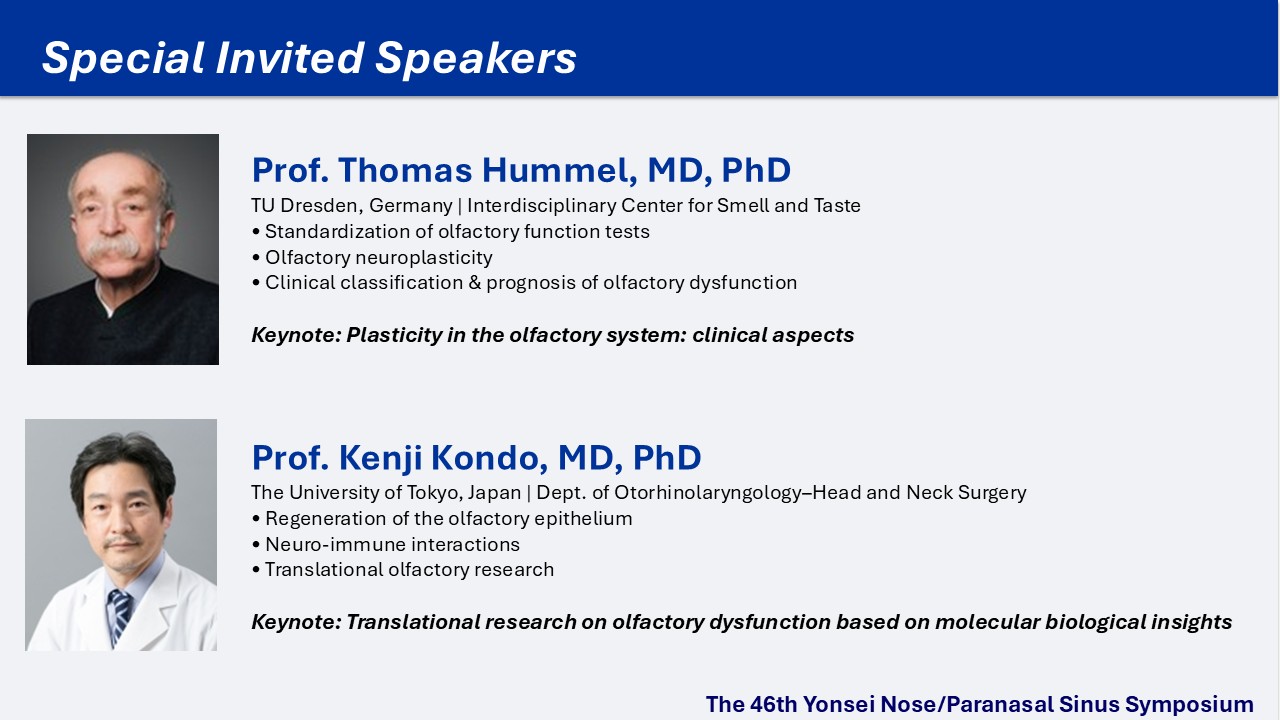 Special Invited Speakers

Prof. Thomas Hummel, MD, PhD
TU Dresden, Germany | Interdisciplinary Center for Smell and Taste
• Standardization of olfactory function tests
• Olfactory neuroplasticity
• Clinical classification & prognosis of olfactory dysfunction

Keynote: Plasticity in the olfactory system: clinical aspects

Prof. Kenji Kondo, MD, PhD
The University of Tokyo, Japan | Dept. of Otorhinolaryngology–Head and Neck Surgery
• Regeneration of the olfactory epithelium
• Neuro-immune interactions
• Translational olfactory research

Keynote: Translational research on olfactory dysfunction based on molecular biological insights

The 46th Yonsei Nose/Paranasal Sinus Symposium